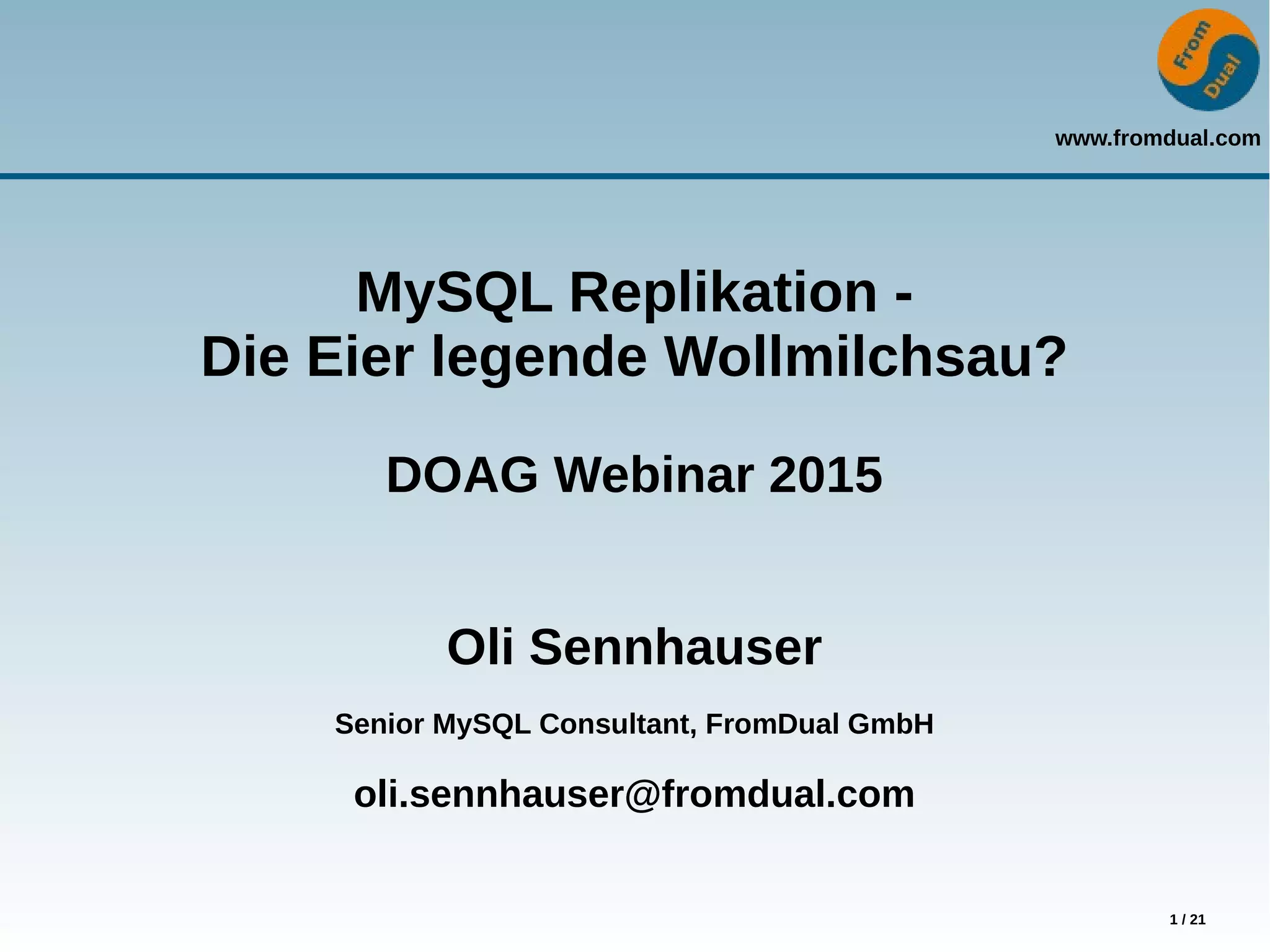 From Dual

www.fromdual.com

MySQL Replikation -
Die Eier legende Wollmilchsau?

DOAG Webinar 2015

Oli Sennhauser

Senior MySQL Consultant, FromDual GmbH

oli.sennhauser@fromdual.com

1 / 21